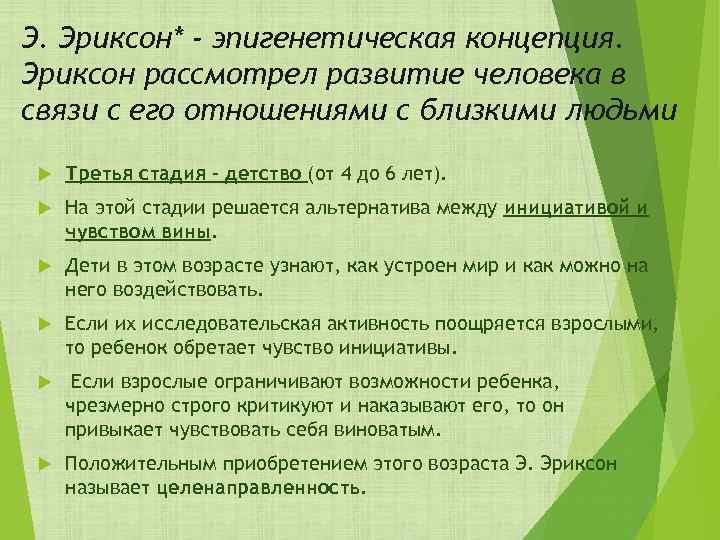 Э. Эриксон* - эпигенетическая концепция. Эриксон рассмотрел развитие человека в связи с его отношениями с близкими людьми

Третья стадия - детство (от 4 до 6 лет).

На этой стадии решается альтернатива между инициативой и чувством вины.

Дети в этом возрасте узнают, как устроен мир и как можно на него воздействовать.

Если их исследовательская активность поощряется взрослыми, то ребенок обретает чувство инициативы.

Если взрослые ограничивают возможности ребенка, чрезмерно строго критикуют и наказывают его, то он привыкает чувствовать себя виноватым.

Положительным приобретением этого возраста Э. Эриксон называет целенаправленность.